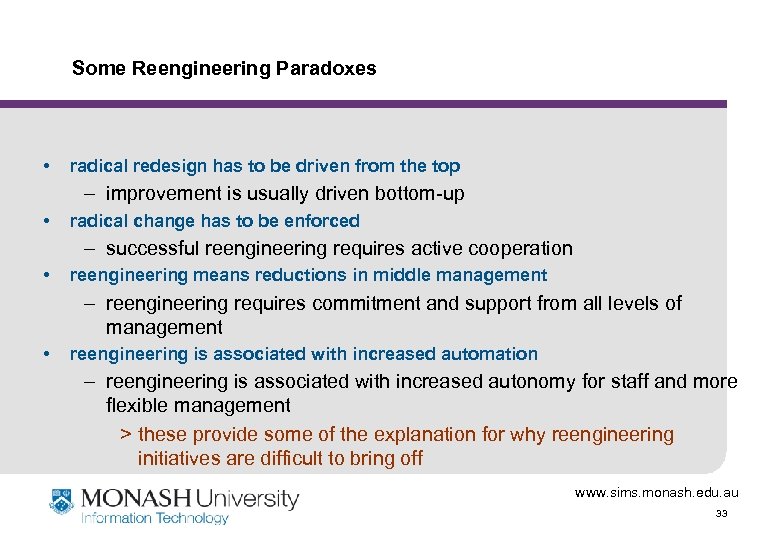 Some Reengineering Paradoxes

• radical redesign has to be driven from the top
– improvement is usually driven bottom-up
• radical change has to be enforced
– successful reengineering requires active cooperation
• reengineering means reductions in middle management
– reengineering requires commitment and support from all levels of management
• reengineering is associated with increased automation
– reengineering is associated with increased autonomy for staff and more flexible management
> these provide some of the explanation for why reengineering initiatives are difficult to bring off

MONASH University
Information Technology

www.sims.monash.edu.au
33